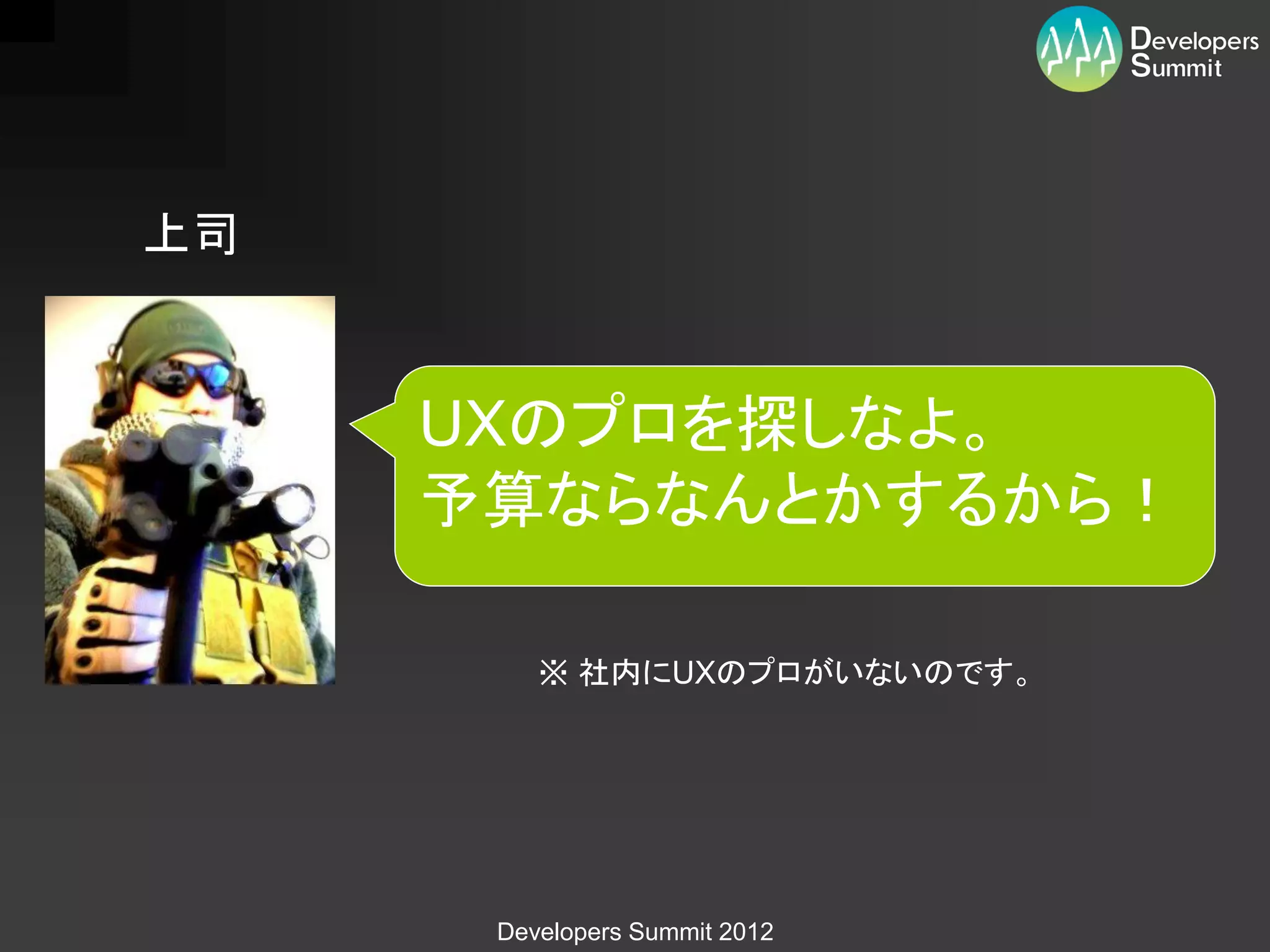 Developers Summit

上司

UXのプロを探しなよ。
予算ならなんとかするから！

※ 社内にUXのプロがいないのです。

Developers Summit 2012